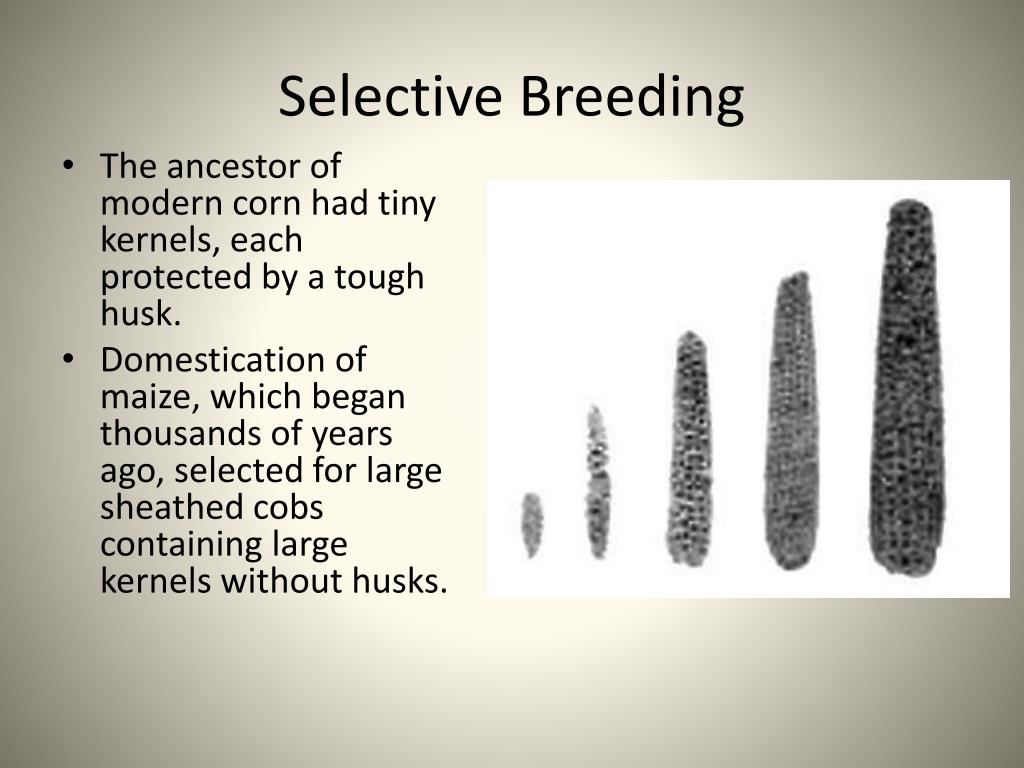 Selective Breeding

• The ancestor of modern corn had tiny kernels, each protected by a tough husk.
• Domestication of maize, which began thousands of years ago, selected for large sheathed cobs containing large kernels without husks.